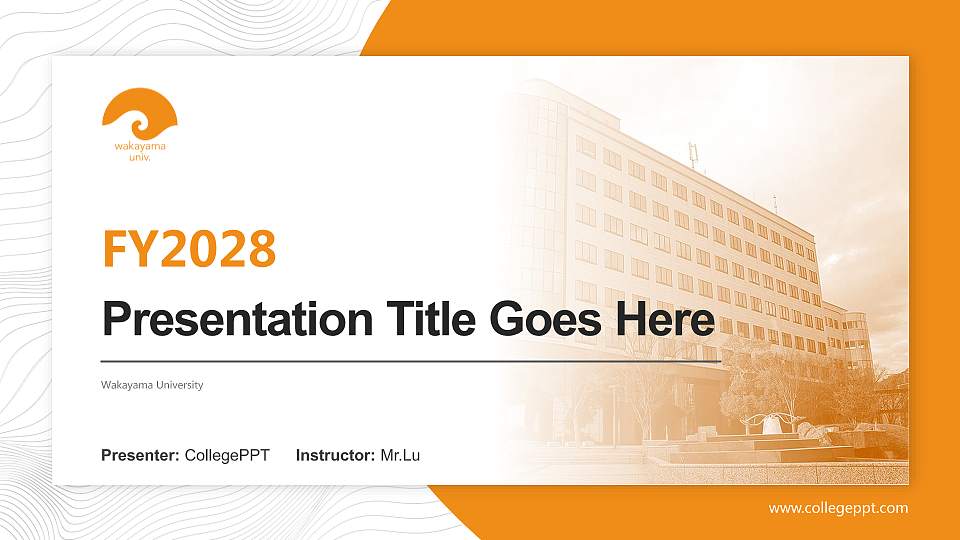 wakayama univ.

FY2028

Presentation Title Goes Here

Wakayama University

Presenter: CollegePPT Instructor: Mr.Lu

www.collegeppt.com